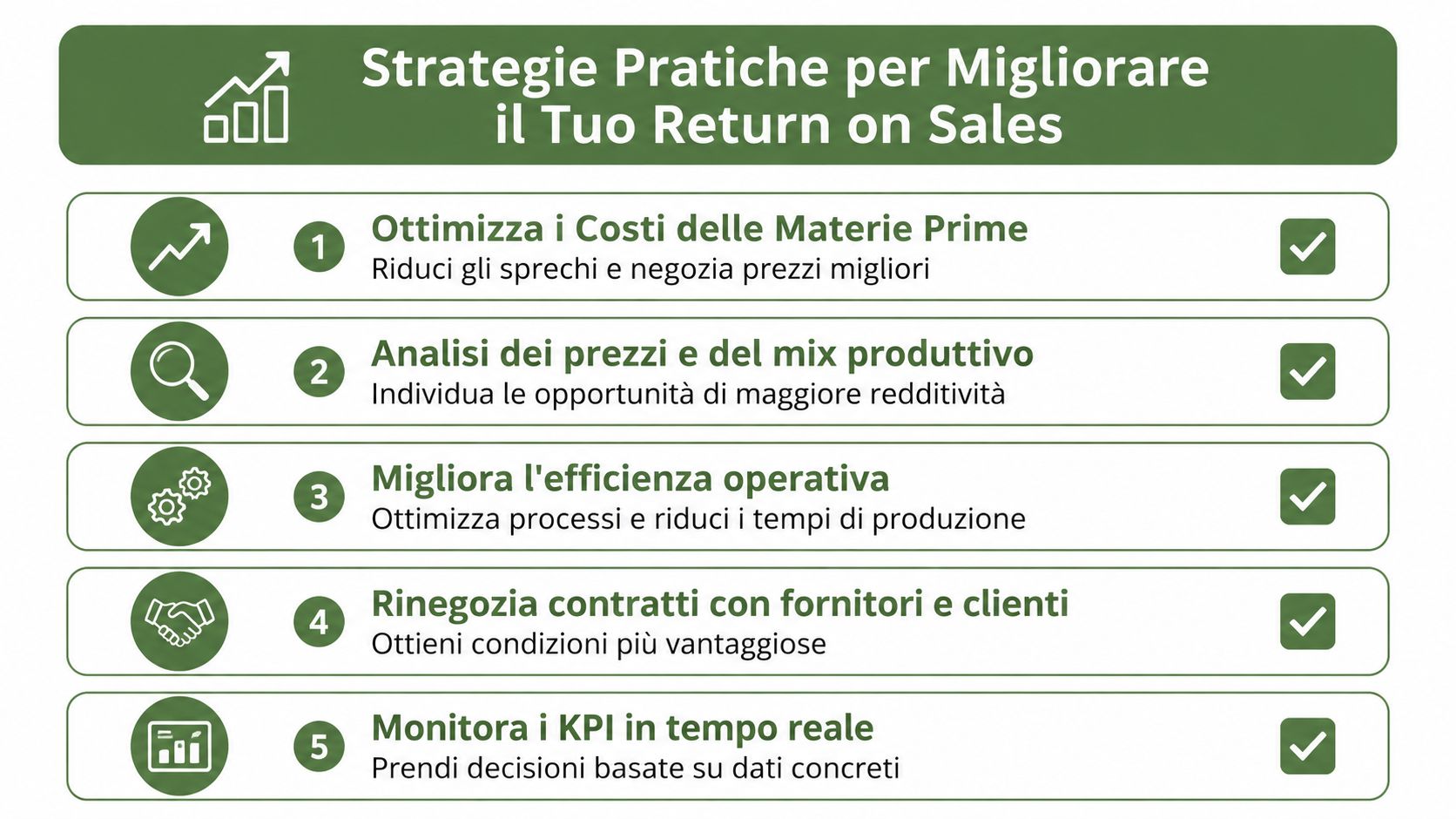 Strategie Pratiche per Migliorare il Tuo Return on Sales

1 Ottimizza i Costi delle Materie Prime
Riduci gli sprechi e negozia prezzi migliori

2 Analisi dei prezzi e del mix produttivo
Individua le opportunità di maggiore redditività

3 Migliora l'efficienza operativa
Ottimizza processi e riduci i tempi di produzione

4 Rinegozia contratti con fornitori e clienti
Ottieni condizioni più vantaggiose

5 Monitora i KPI in tempo reale
Prendi decisioni basate su dati concreti